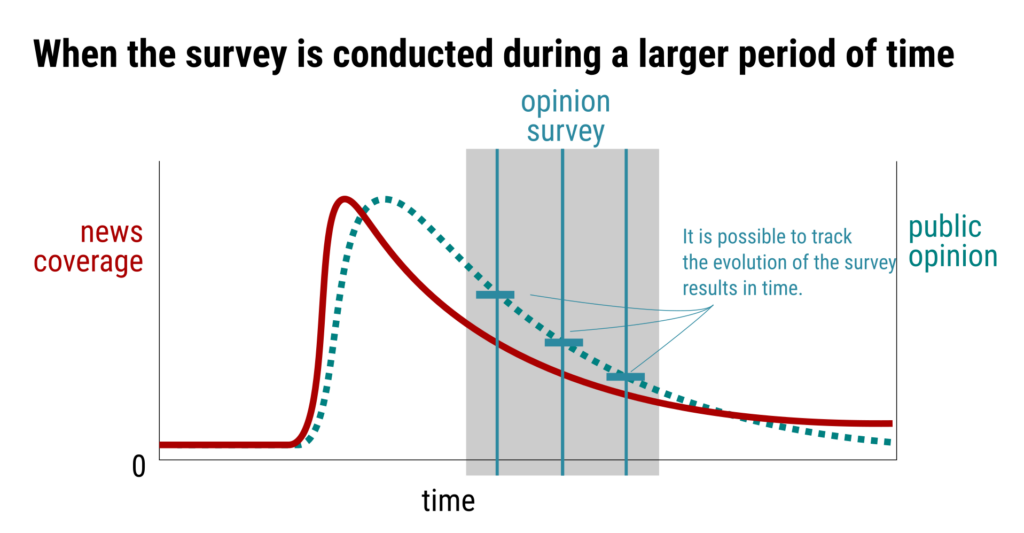 When the survey is conducted during a larger period of time

opinion survey

news coverage

public opinion

It is possible to track the evolution of the survey results in time.

0

time